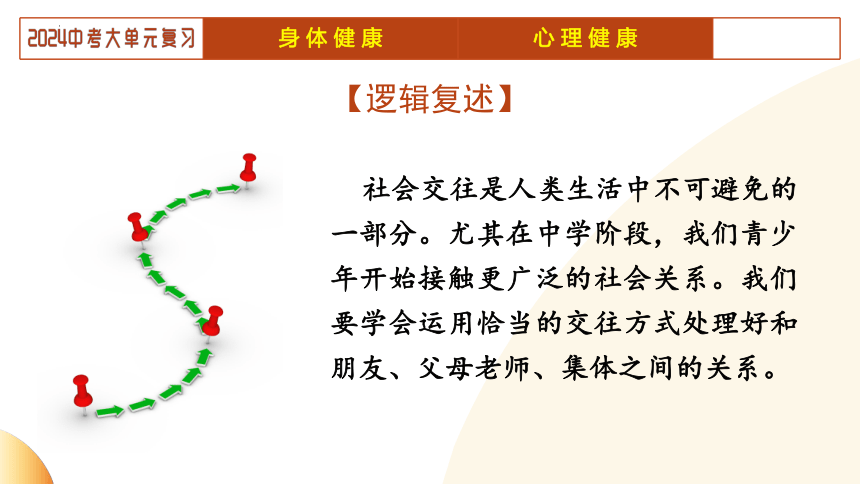 2024中考大单元复习

身体健康

心理健康

【逻辑复述】

社会交往是人类生活中不可避免的一部分。尤其在中学阶段，我们青少年开始接触更广泛的社会关系。我们要学会运用恰当的交往方式处理好和朋友、父母老师、集体之间的关系。